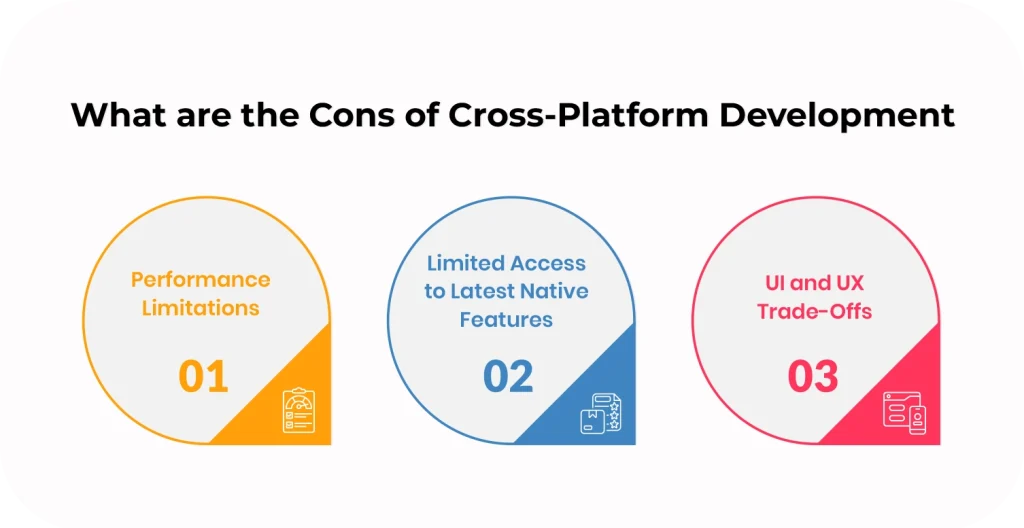 What are the Cons of Cross-Platform Development

Performance Limitations

01

Limited Access to Latest Native Features

02

UI and UX Trade-Offs

03